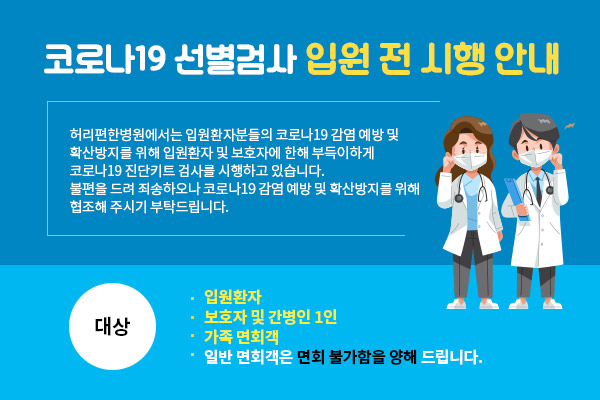 코로나19 선별검사 입원 전 시행 안내

허리편한병원에서는 입원환자분들의 코로나19 감염 예방 및 확산방지를 위해 입원환자 및 보호자에 한해 부득이하게 코로나19 진단키트 검사를 시행하고 있습니다. 불편을 드려 죄송하오나 코로나19 감염 예방 및 확산방지를 위해 협조해 주시기 부탁드립니다.

대상

· 입원환자
· 보호자 및 간병인 1인
· 가족 면회객
· 일반 면회객은 면회 불가함을 양해 드립니다.